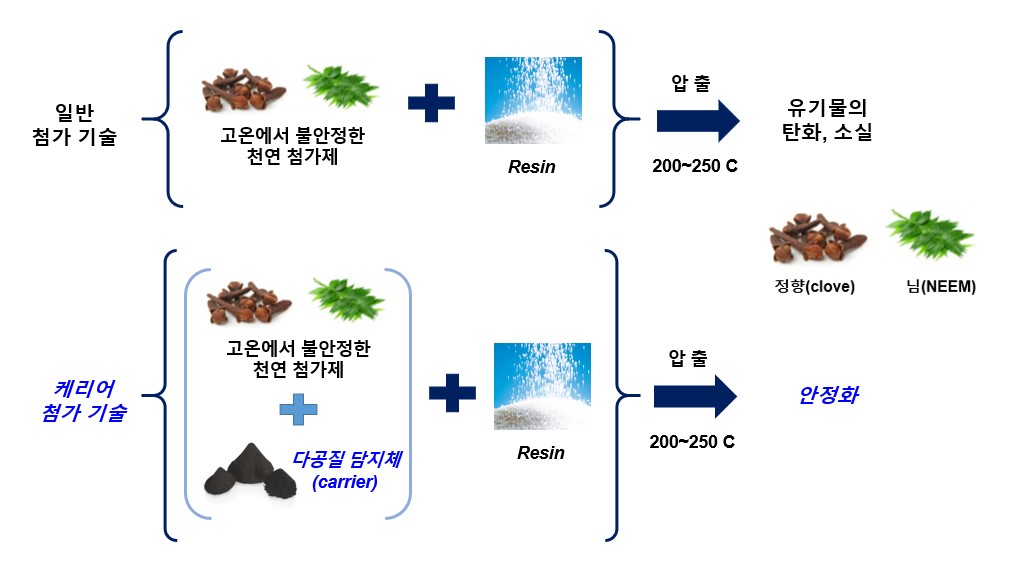 일반
첨가 기술

고온에서 불안정한
천연 첨가제

Resin

압 출

200~250 C

유기물의
탄화, 소실

정향(clove)

님(NEEM)

케리어
첨가 기술

고온에서 불안정한
천연 첨가제

다공질 담지체
(carrier)

Resin

압 출

200~250 C

안정화